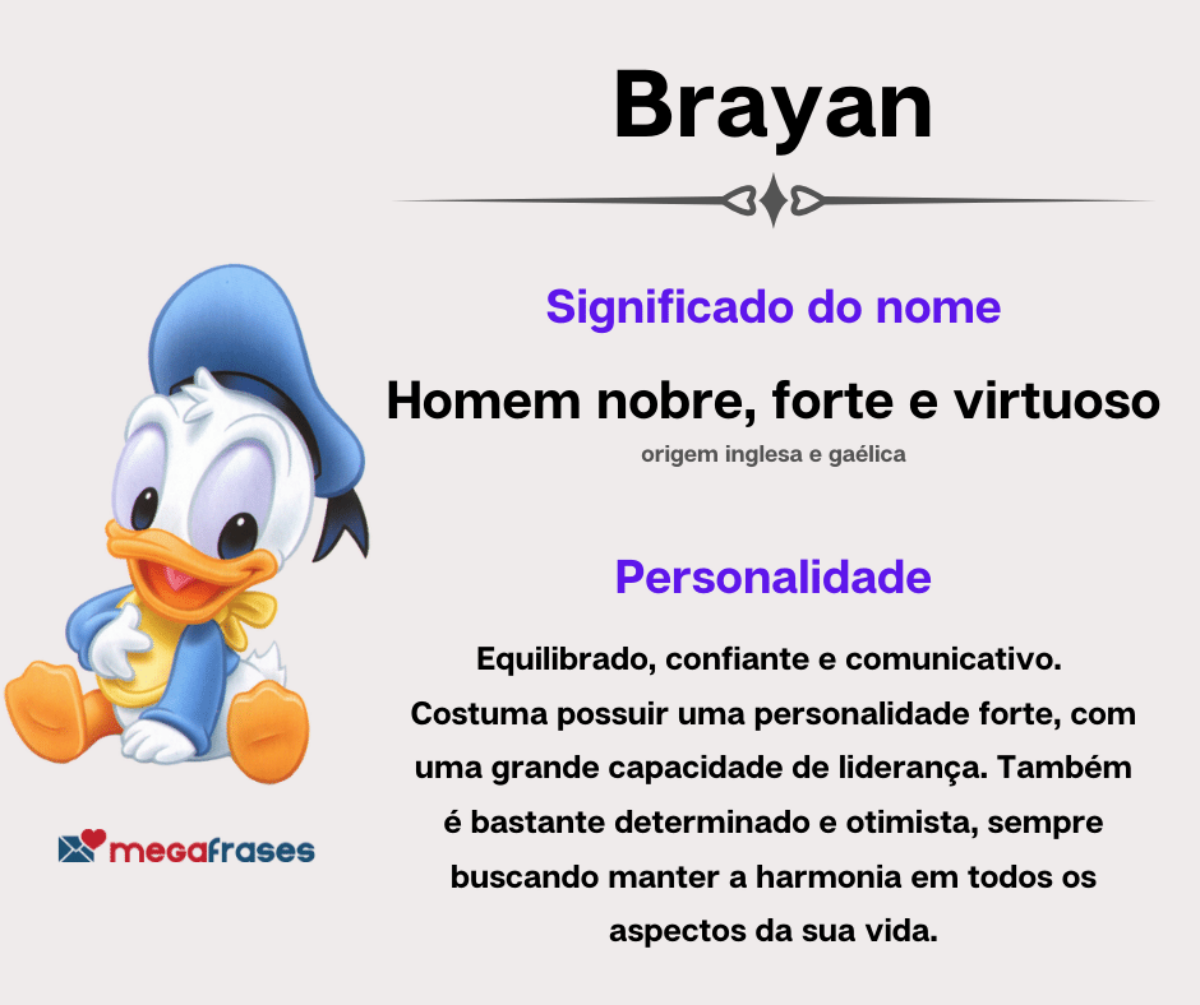 Brayan

Significado do nome

Homem nobre, forte e virtuoso

origem inglesa e gaélica

Personalidade

Equilibrado, confiante e comunicativo. Costuma possuir uma personalidade forte, com uma grande capacidade de liderança. Também é bastante determinado e otimista, sempre buscando manter a harmonia em todos os aspectos da sua vida.

megafrases